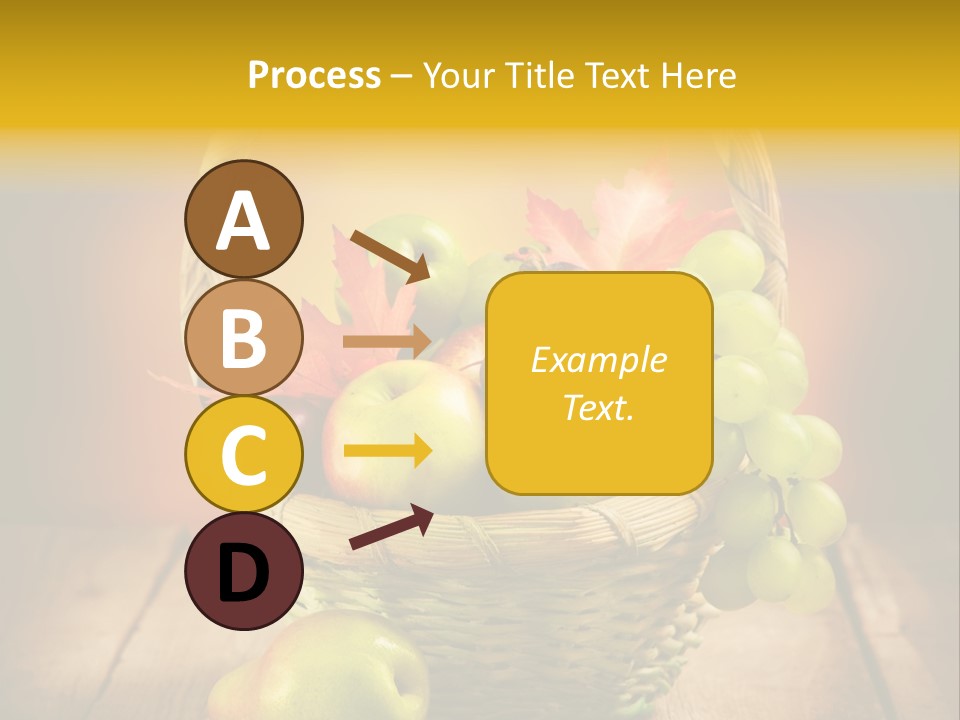 Process – Your Title Text Here

A

B

C

D

Example Text.